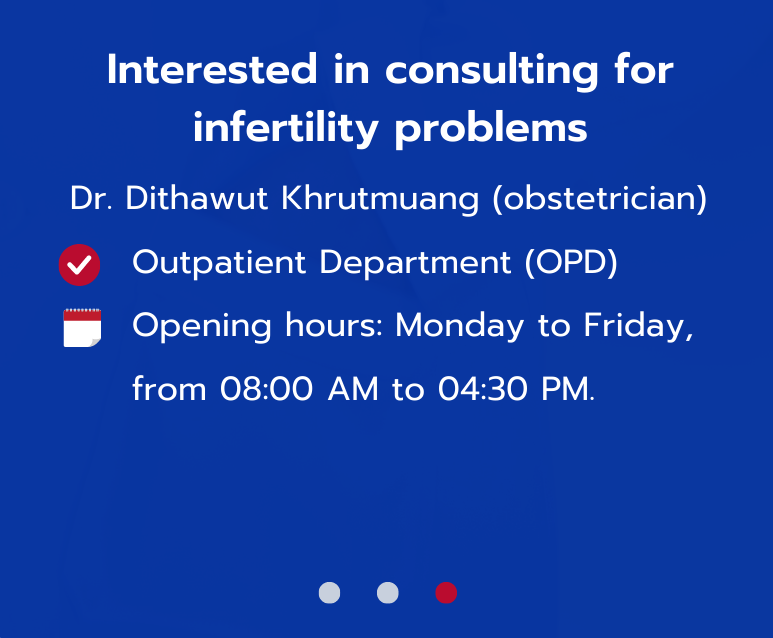 Interested in consulting for infertility problems

Dr. Dithawut Khrutmuang (obstetrician)

Outpatient Department (OPD)

Opening hours: Monday to Friday, from 08:00 AM to 04:30 PM.